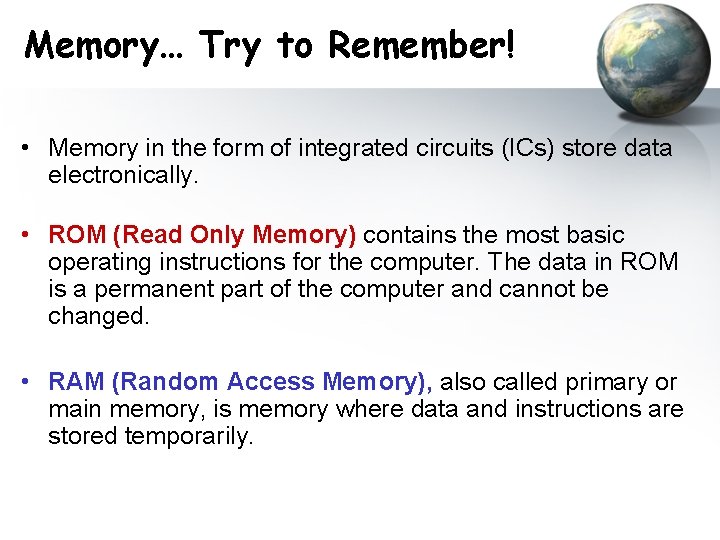 Memory… Try to Remember!

• Memory in the form of integrated circuits (ICs) store data electronically.

• ROM (Read Only Memory) contains the most basic operating instructions for the computer. The data in ROM is a permanent part of the computer and cannot be changed.

• RAM (Random Access Memory), also called primary or main memory, is memory where data and instructions are stored temporarily.